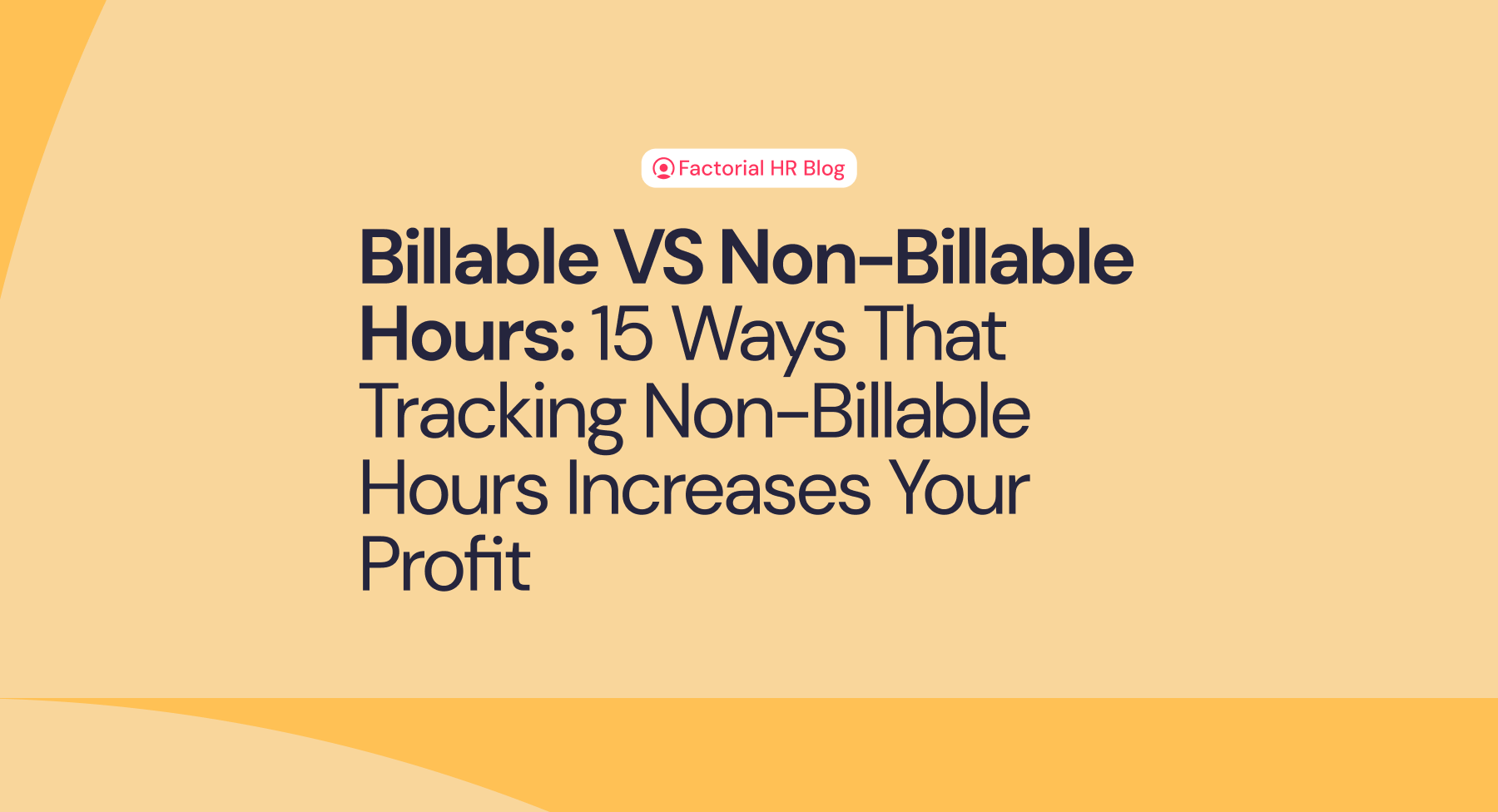 Factorial HR Blog

Billable VS Non-Billable Hours: 15 Ways That Tracking Non-Billable Hours Increases Your Profit